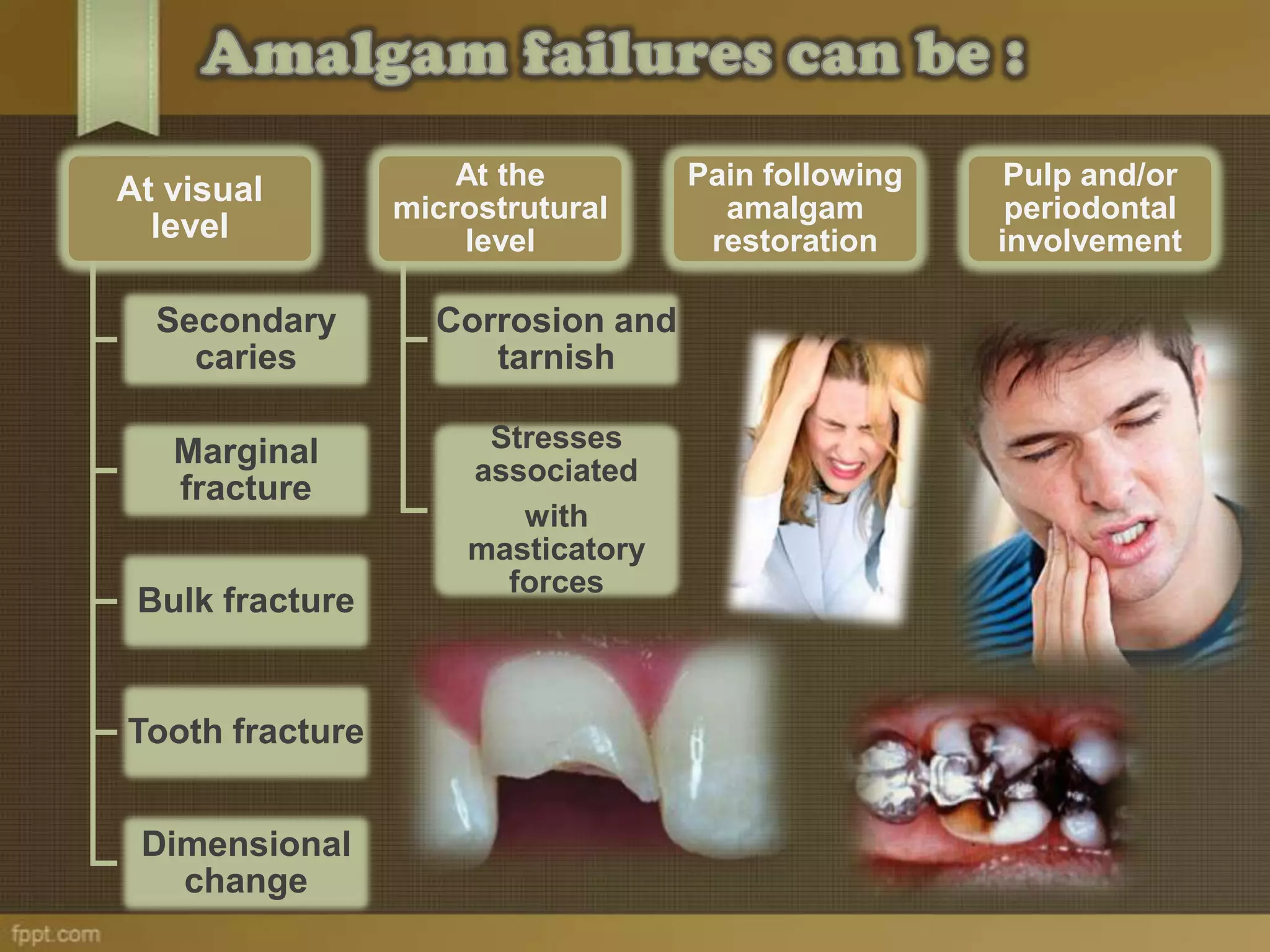 Amalgam failures can be :

At visual level

Secondary caries

Marginal fracture

Bulk fracture

Tooth fracture

Dimensional change

At the microstrutural level

Corrosion and tarnish

Stresses associated with masticatory forces

Pain following amalgam restoration

Pulp and/or periodontal involvement

fppt.com